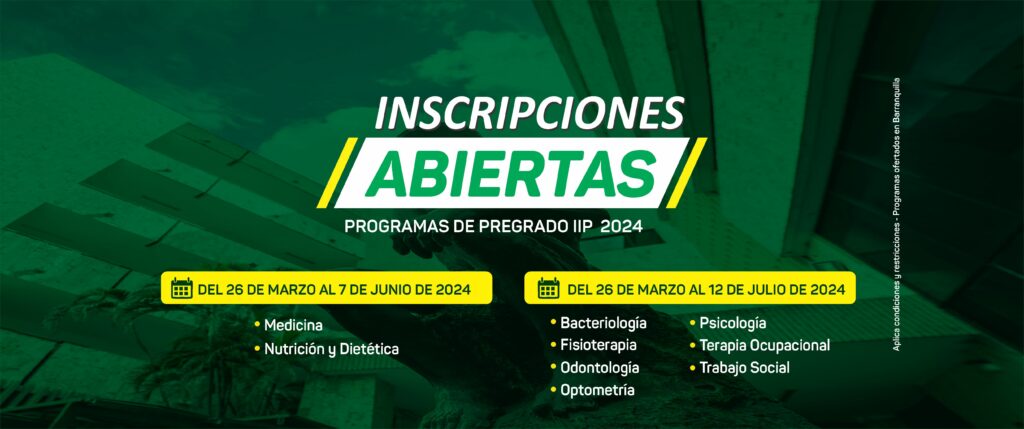 INSCRIPCIONES
ABIERTAS
PROGRAMAS DE PREGRADO IIP 2024

DEL 26 DE MARZO AL 7 DE JUNIO DE 2024
• Medicina
• Nutrición y Dietética

DEL 26 DE MARZO AL 12 DE JULIO DE 2024
• Bacteriología
• Fisioterapia
• Odontología
• Optometría
• Psicología
• Terapia Ocupacional
• Trabajo Social

Aplica condiciones y restricciones - Programas ofertados en Barranquilla